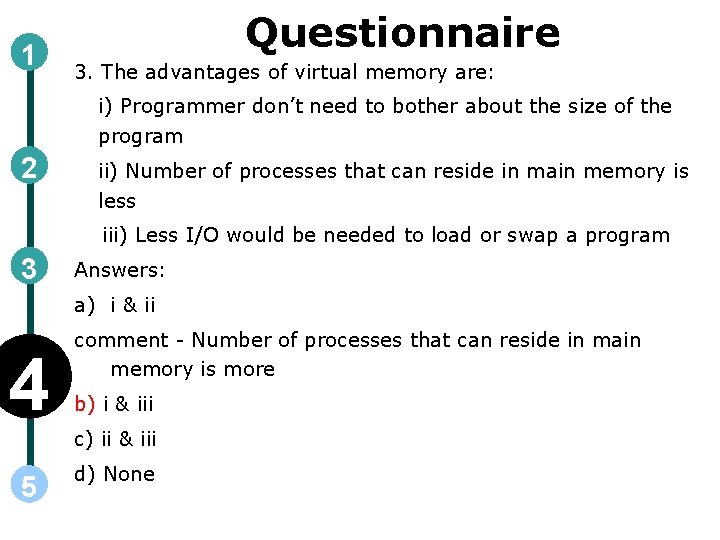 Questionnaire

1

3. The advantages of virtual memory are:

i) Programmer don't need to bother about the size of the program

2

ii) Number of processes that can reside in main memory is less

iii) Less I/O would be needed to load or swap a program

3

Answers:

a) i & ii

comment - Number of processes that can reside in main memory is more

4

b) i & iii

c) ii & iii

d) None

5